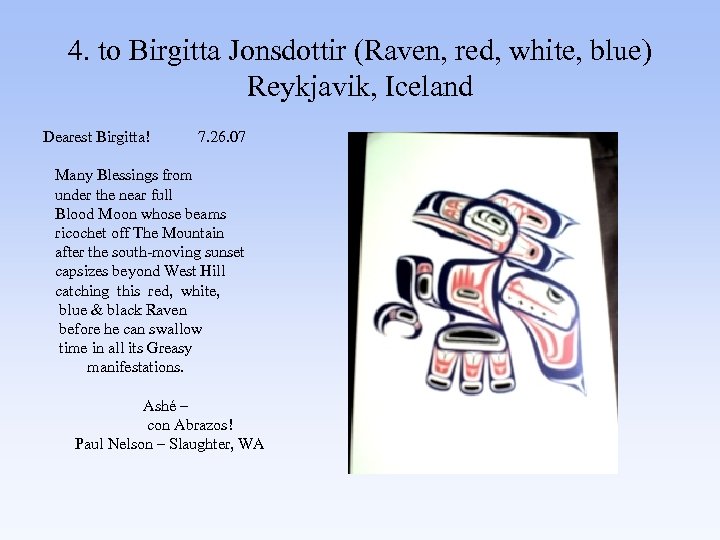 4. to Birgitta Jonsdottir (Raven, red, white, blue)
Reykjavik, Iceland

Dearest Birgitta! 7.26.07

Many Blessings from under the near full Blood Moon whose beams ricochet off The Mountain after the south-moving sunset capsizes beyond West Hill catching this red, white, blue & black Raven before he can swallow time in all its Greasy manifestations.

Ashé –
con Abrazos!
Paul Nelson – Slaughter, WA